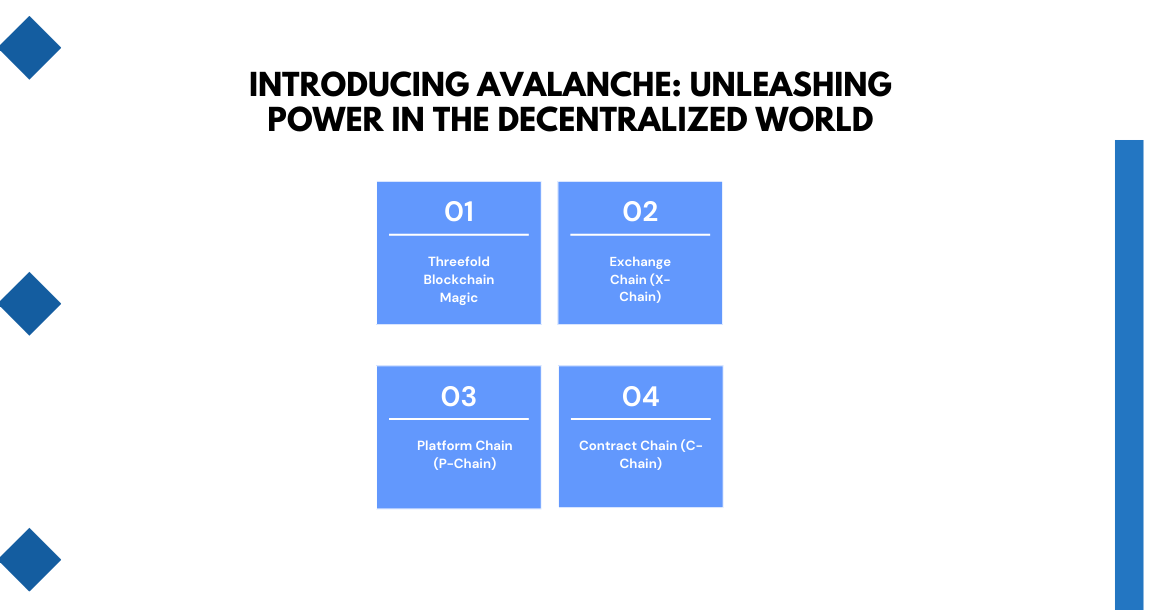 INTRODUCING AVALANCHE: UNLEASHING POWER IN THE DECENTRALIZED WORLD

01

Threefold Blockchain Magic

02

Exchange Chain (X-Chain)

03

Platform Chain (P-Chain)

04

Contract Chain (C-Chain)